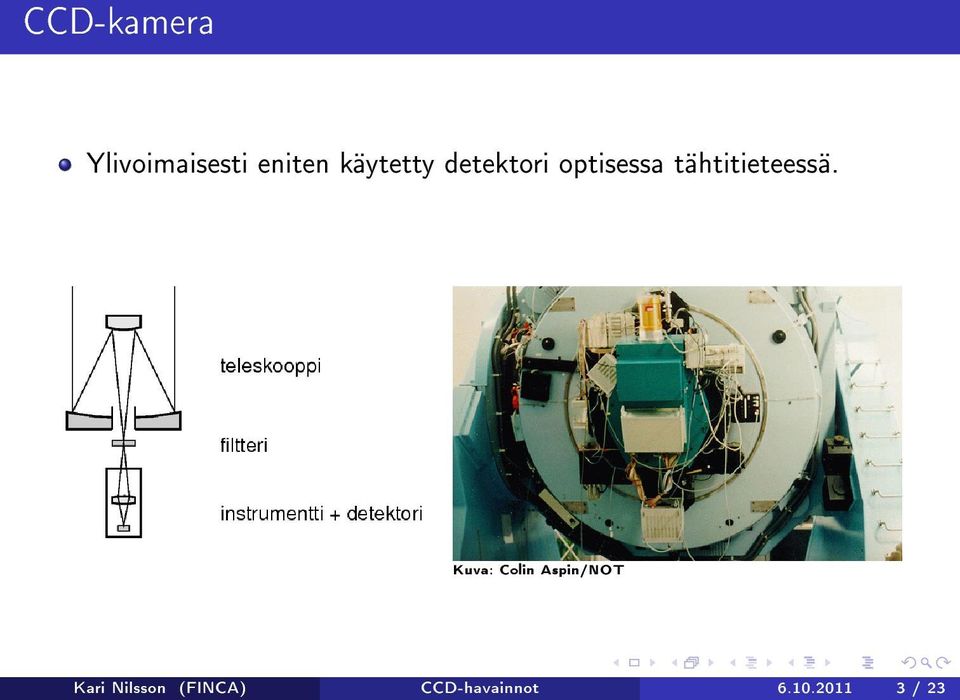 CCD-kamera

Ylivoimaisesti eniten käytetty detektori optisessa tähtitieteessä.

teleskooppi

filtteri

instrumentti + detektori

Kuva: Colin Aspin/NOT

Kari Nilsson (FINCA) CCD-havainnot 6.10.2011 3 / 23